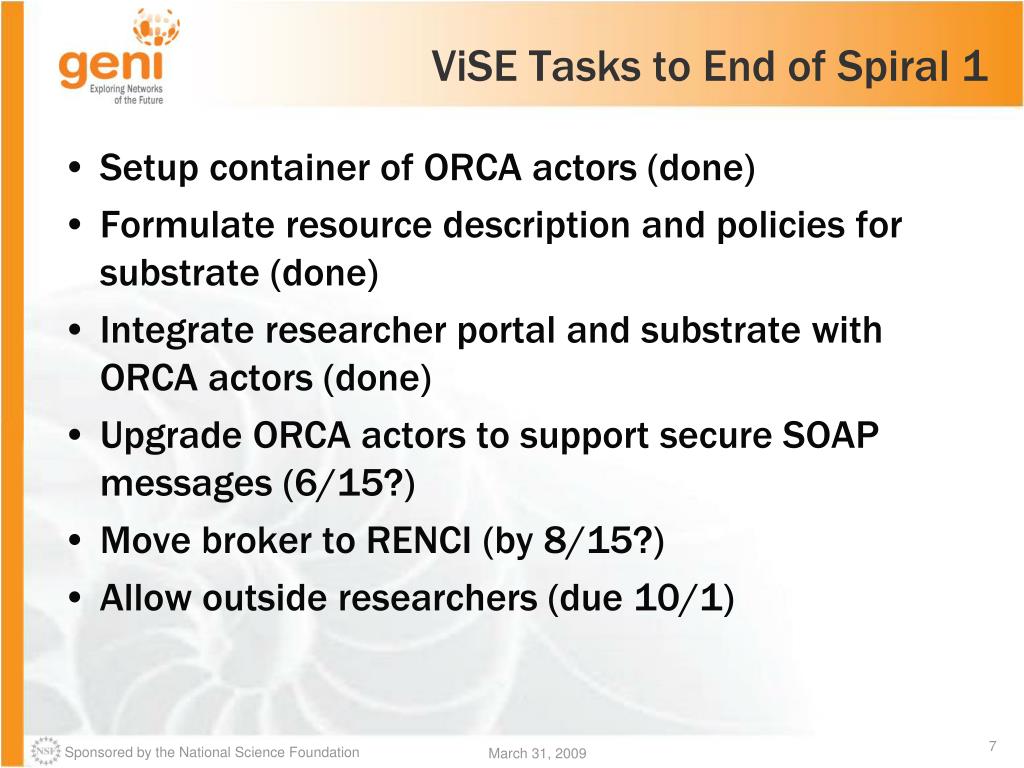 geni
Exploring Networks of the Future

ViSE Tasks to End of Spiral 1

• Setup container of ORCA actors (done)
• Formulate resource description and policies for substrate (done)
• Integrate researcher portal and substrate with ORCA actors (done)
• Upgrade ORCA actors to support secure SOAP messages (6/15?)
• Move broker to RENCI (by 8/15?)
• Allow outside researchers (due 10/1)

NSF Sponsored by the National Science Foundation

March 31, 2009

7